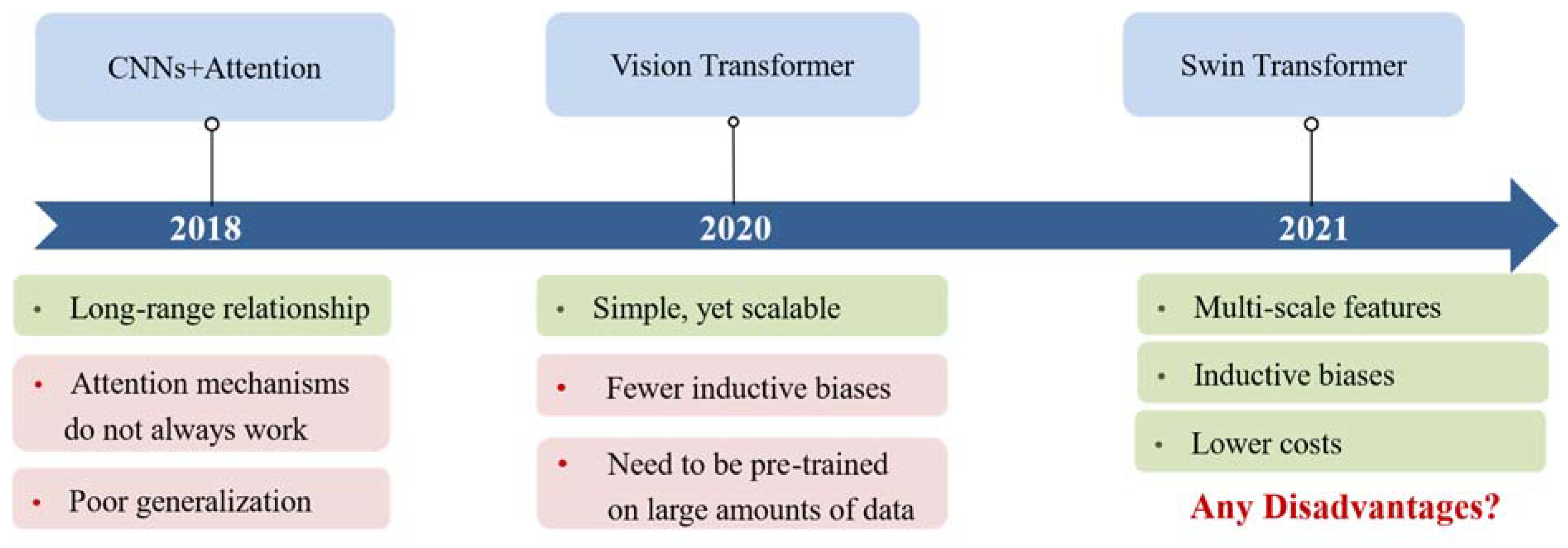 CNNs+Attention

Vision Transformer

Swin Transformer

2018

2020

2021

• Long-range relationship

• Attention mechanisms do not always work

• Poor generalization

• Simple, yet scalable

• Fewer inductive biases

• Need to be pre-trained on large amounts of data

• Multi-scale features

• Inductive biases

• Lower costs

Any Disadvantages?